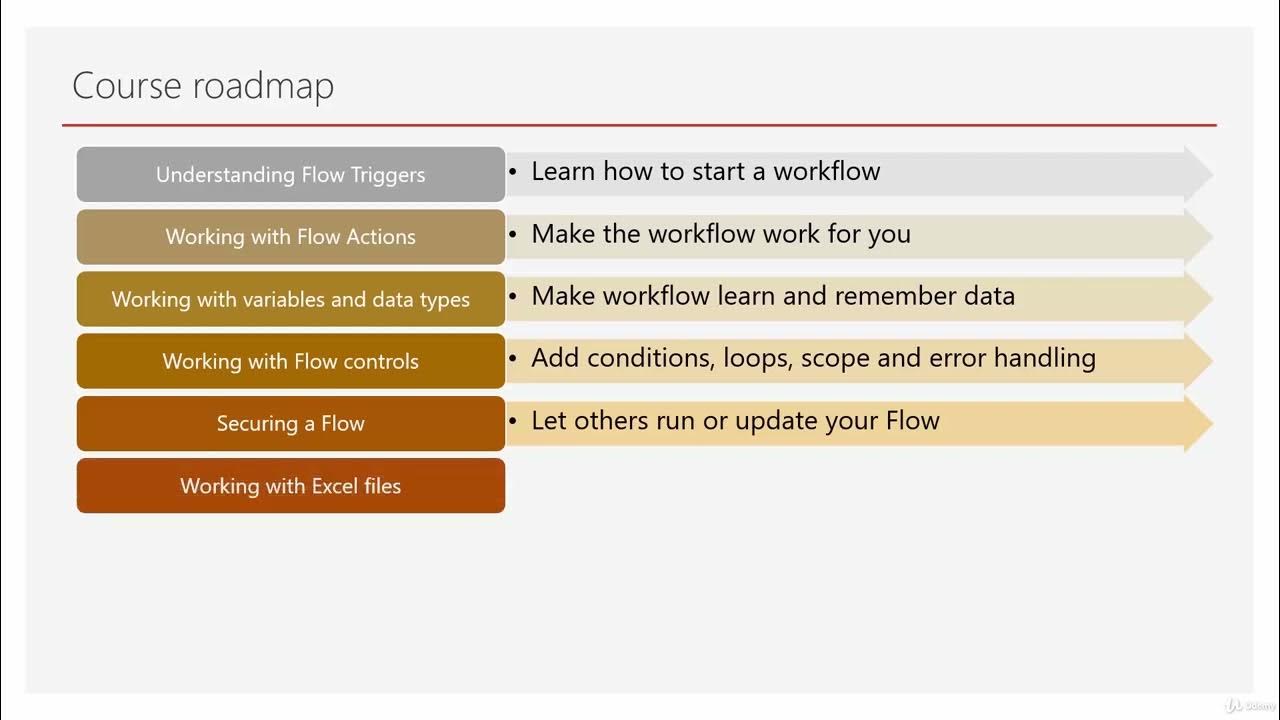 Course roadmap

Understanding Flow Triggers
• Learn how to start a workflow

Working with Flow Actions
• Make the workflow work for you

Working with variables and data types
• Make workflow learn and remember data

Working with Flow controls
• Add conditions, loops, scope and error handling

Securing a Flow
• Let others run or update your Flow

Working with Excel files

Udemy